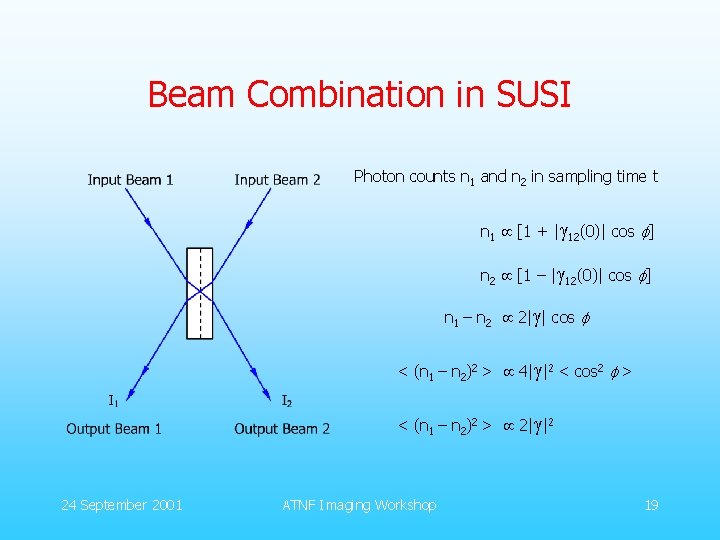 Beam Combination in SUSI

Input Beam 1

Input Beam 2

$I_1$

$I_2$

Output Beam 1

Output Beam 2

Photon counts $n_1$ and $n_2$ in sampling time t

$n_1 \propto [1 + |\gamma_{12}(0)| \cos \phi]$

$n_2 \propto [1 - |\gamma_{12}(0)| \cos \phi]$

$n_1 - n_2 \propto 2|\gamma| \cos \phi$

$< (n_1 - n_2)^2 > \propto 4|\gamma|^2 < \cos^2 \phi >$

$< (n_1 - n_2)^2 > \propto 2|\gamma|^2$

24 September 2001

ATNF Imaging Workshop

19